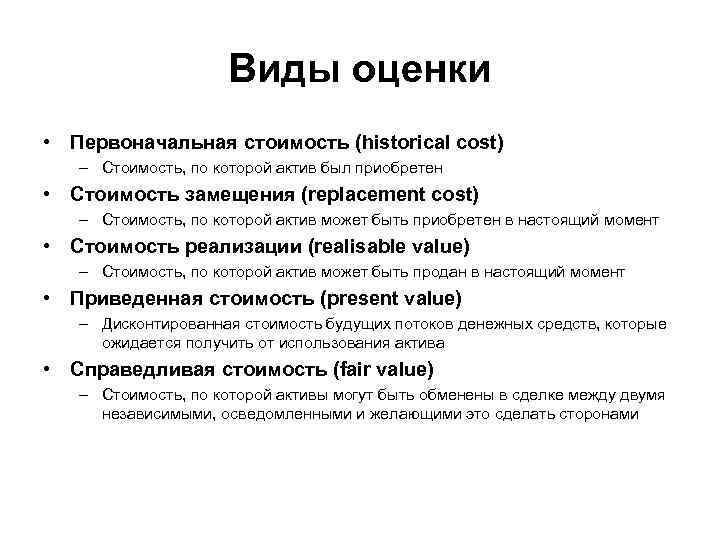 Виды оценки

• Первоначальная стоимость (historical cost)
– Стоимость, по которой актив был приобретен

• Стоимость замещения (replacement cost)
– Стоимость, по которой актив может быть приобретен в настоящий момент

• Стоимость реализации (realisable value)
– Стоимость, по которой актив может быть продан в настоящий момент

• Приведенная стоимость (present value)
– Дисконтированная стоимость будущих потоков денежных средств, которые ожидается получить от использования актива

• Справедливая стоимость (fair value)
– Стоимость, по которой активы могут быть обменены в сделке между двумя независимыми, осведомленными и желающими это сделать сторонами